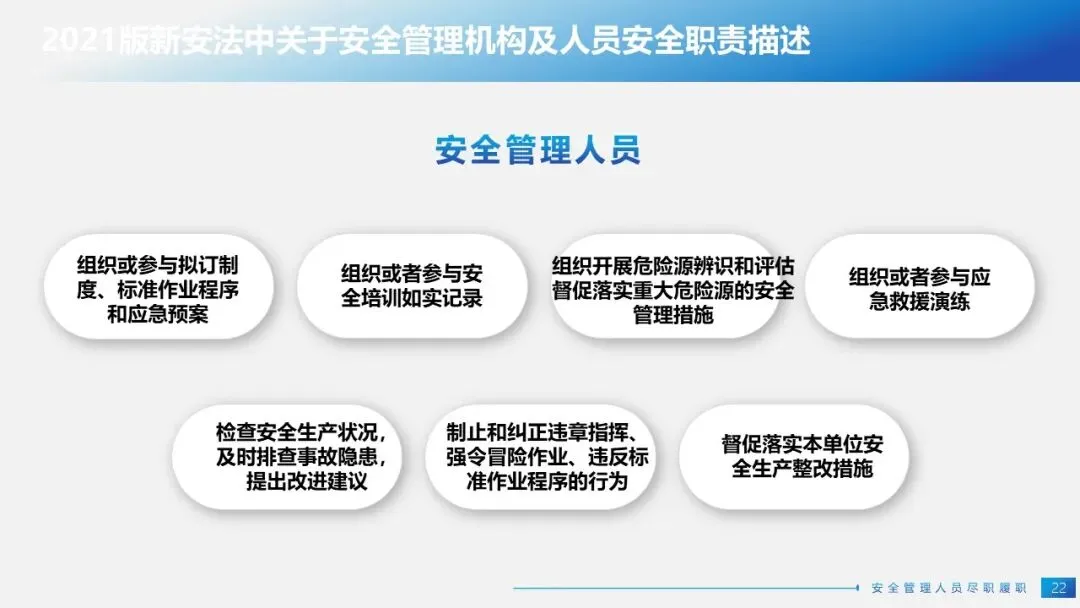 2021版新安法中关于安全管理机构及人员安全职责描述

安全管理人员

组织或参与拟订制度、标准作业程序和应急预案

组织或者参与安全培训如实记录

组织开展危险源辨识和评估督促落实重大危险源的安全管理措施

组织或者参与应急救援演练

检查安全生产状况，及时排查事故隐患，提出改进建议

制止和纠正违章指挥、强令冒险作业、违反标准作业程序的行为

督促落实本单位安全生产整改措施

安全管理人员尽职履职 22